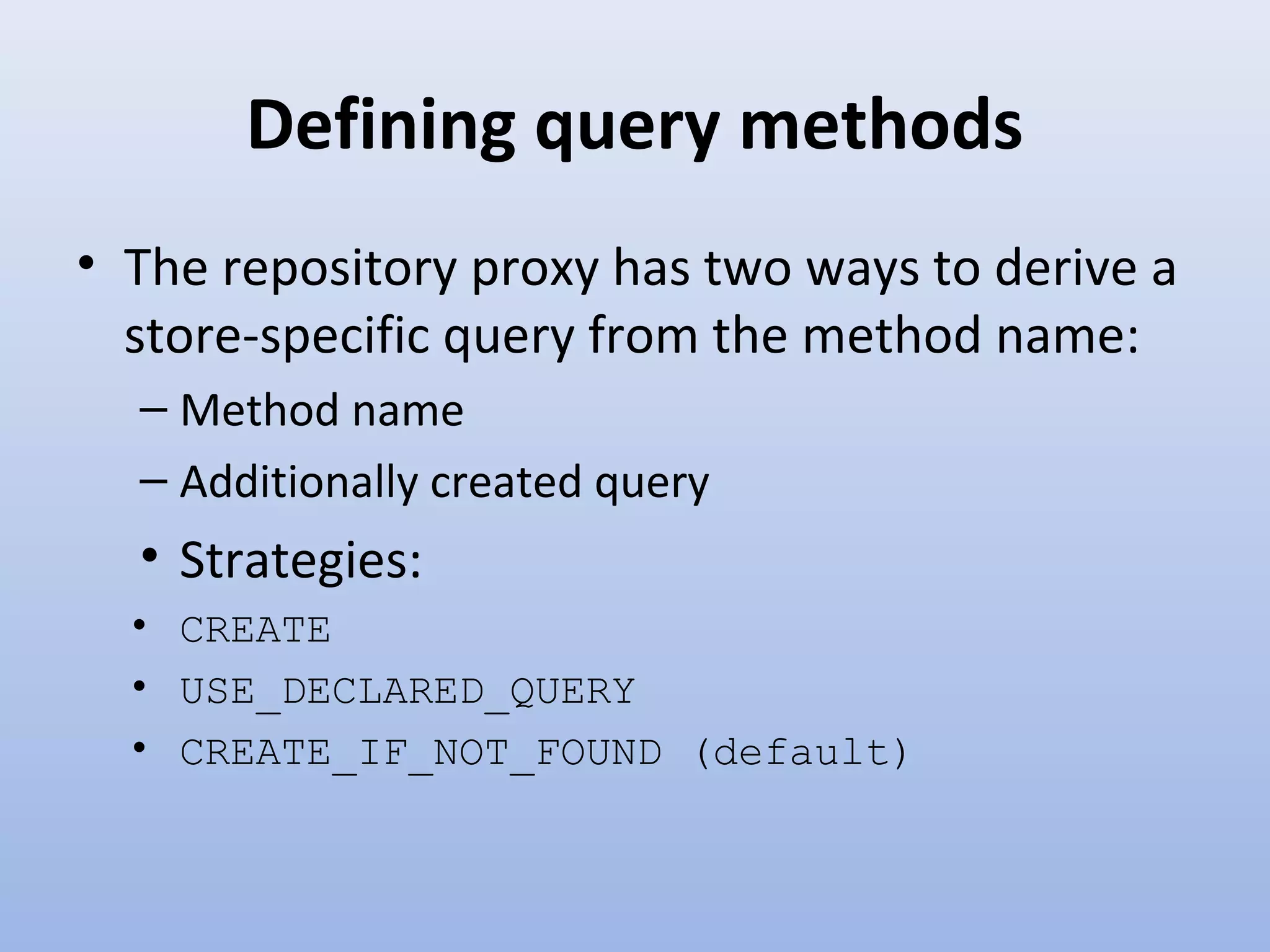 Defining query methods

• The repository proxy has two ways to derive a store-specific query from the method name:

– Method name

– Additionally created query

• Strategies:

• CREATE

• USE_DECLARED_QUERY

• CREATE_IF_NOT_FOUND (default)